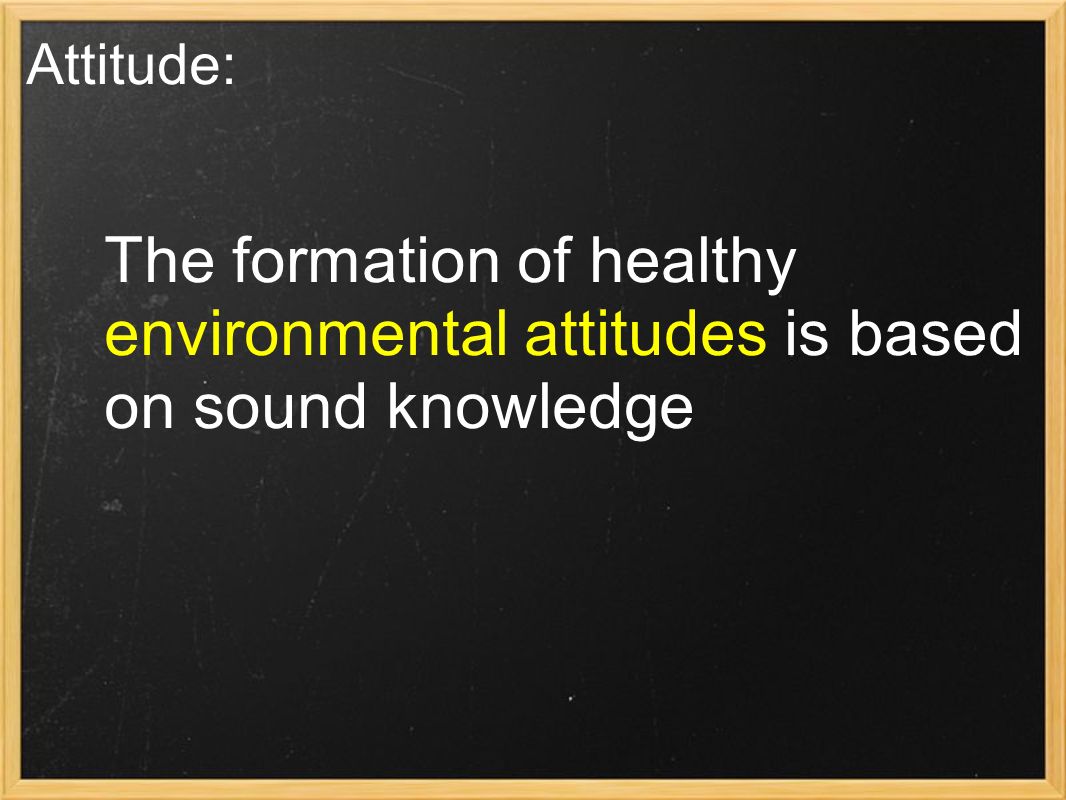 Attitude:

The formation of healthy environmental attitudes is based on sound knowledge